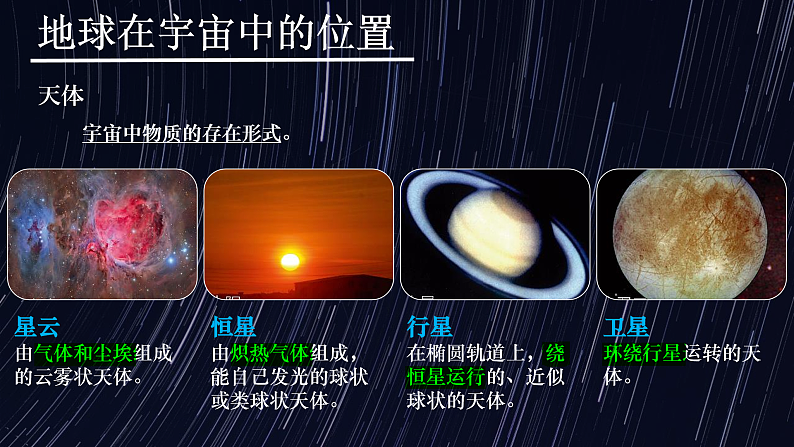 地球在宇宙中的位置

天体

宇宙中物质的存在形式。

星云
由气体和尘埃组成的云雾状天体。

恒星
由炽热气体组成，能自己发光的球状或类球状天体。

行星
在椭圆轨道上，绕恒星运行的、近似球状的天体。

卫星
环绕行星运转的天体。